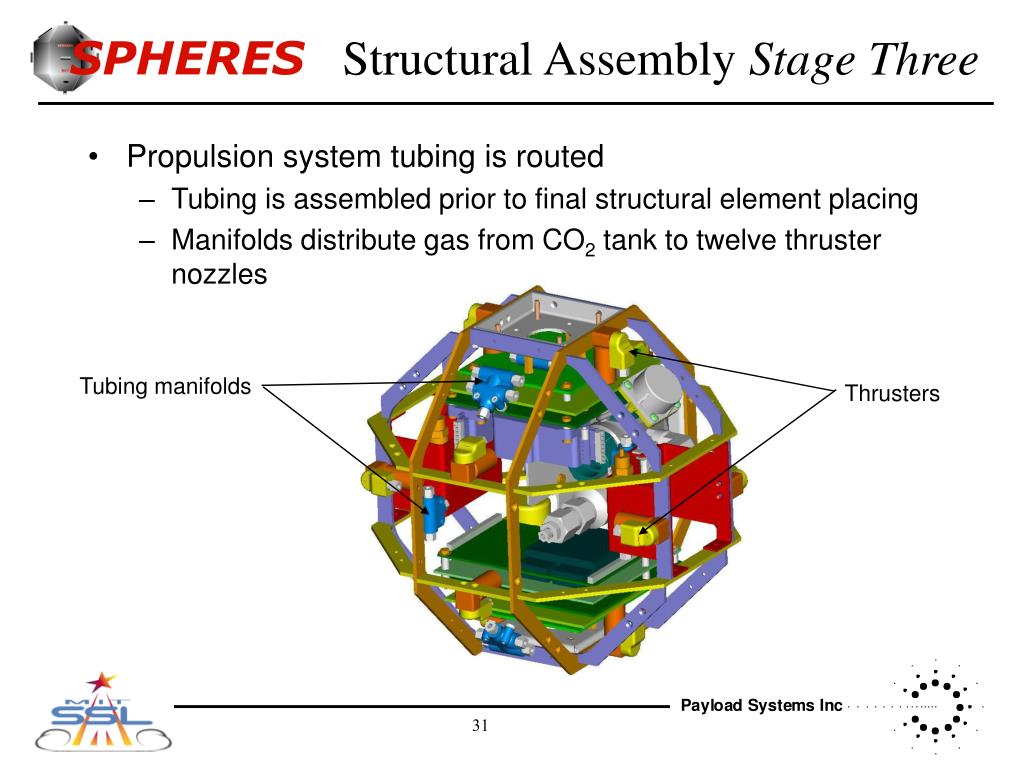 SPHERES Structural Assembly Stage Three

• Propulsion system tubing is routed
– Tubing is assembled prior to final structural element placing
– Manifolds distribute gas from $CO_2$ tank to twelve thruster nozzles

Tubing manifolds

Thrusters

MIT SSL

Payload Systems Inc

31